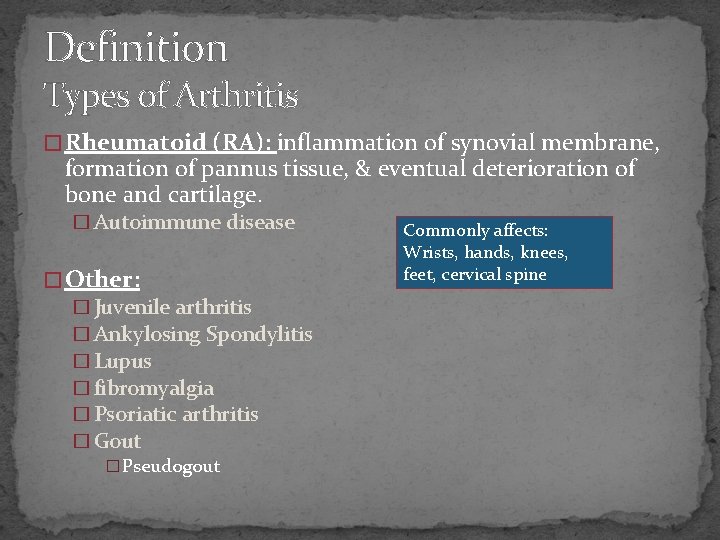 Definition
Types of Arthritis

Rheumatoid (RA): inflammation of synovial membrane, formation of pannus tissue, & eventual deterioration of bone and cartilage.
Autoimmune disease

Commonly affects: Wrists, hands, knees, feet, cervical spine

Other:
Juvenile arthritis
Ankylosing Spondylitis
Lupus
fibromyalgia
Psoriatic arthritis
Gout
Pseudogout